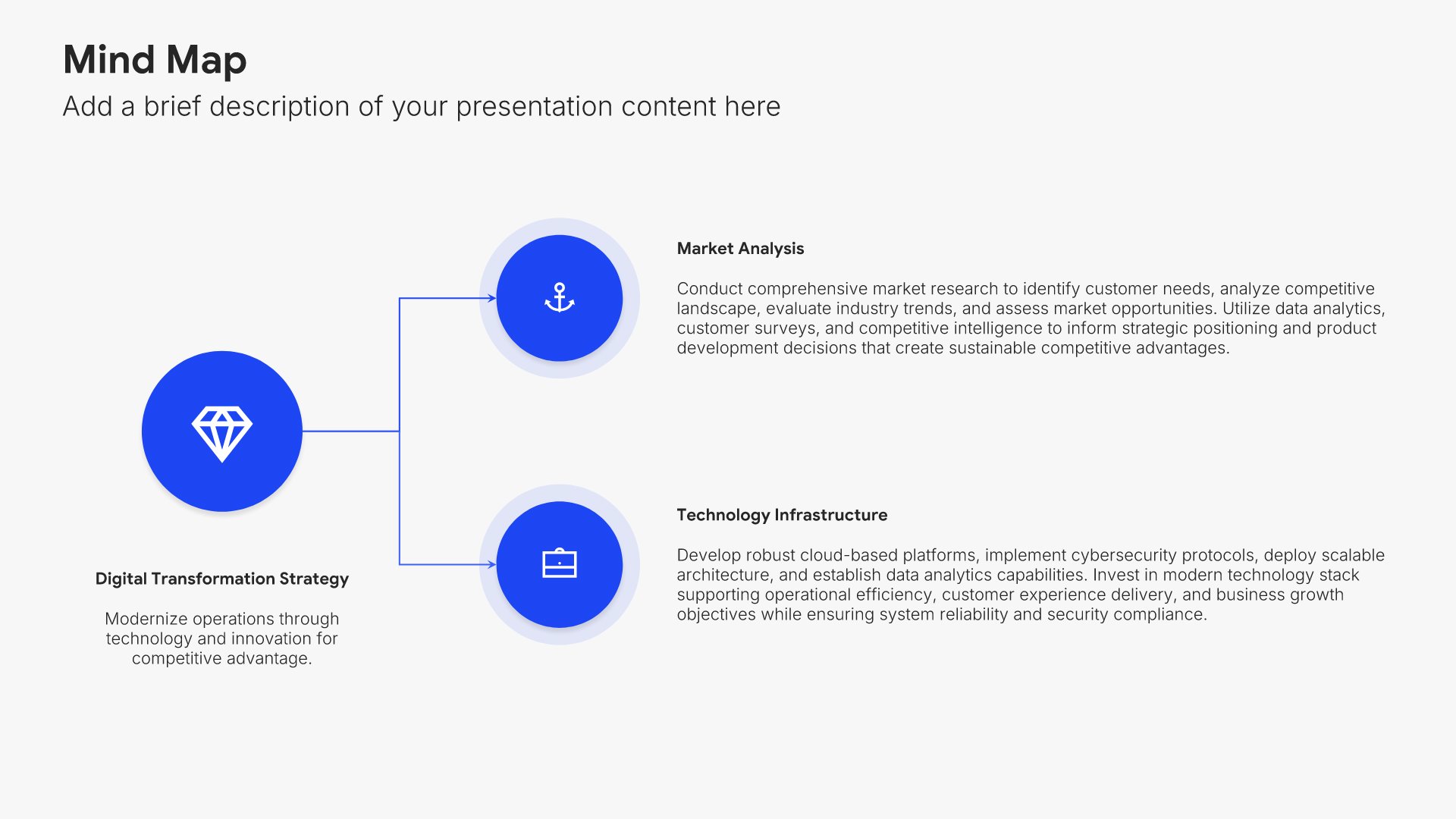 Mind Map

Add a brief description of your presentation content here

Digital Transformation Strategy

Modernize operations through technology and innovation for competitive advantage.

Market Analysis

Conduct comprehensive market research to identify customer needs, analyze competitive landscape, evaluate industry trends, and assess market opportunities. Utilize data analytics, customer surveys, and competitive intelligence to inform strategic positioning and product development decisions that create sustainable competitive advantages.

Technology Infrastructure

Develop robust cloud-based platforms, implement cybersecurity protocols, deploy scalable architecture, and establish data analytics capabilities. Invest in modern technology stack supporting operational efficiency, customer experience delivery, and business growth objectives while ensuring system reliability and security compliance.